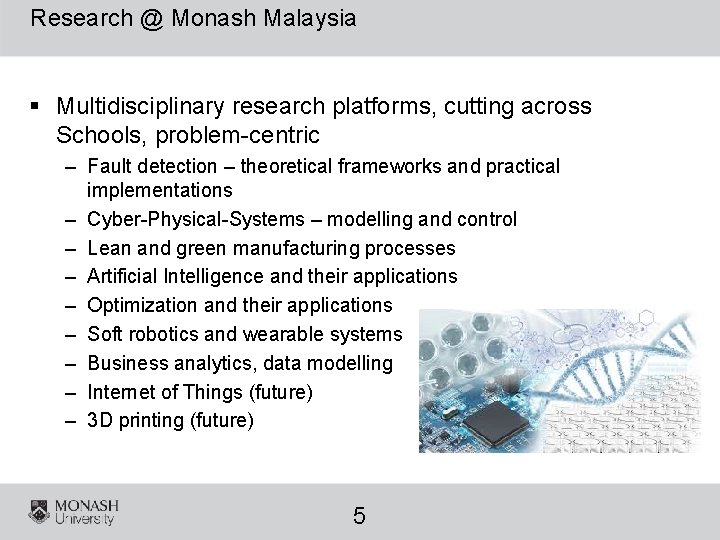 Research @ Monash Malaysia

▪ Multidisciplinary research platforms, cutting across Schools, problem-centric

– Fault detection – theoretical frameworks and practical implementations
– Cyber-Physical-Systems – modelling and control
– Lean and green manufacturing processes
– Artificial Intelligence and their applications
– Optimization and their applications
– Soft robotics and wearable systems
– Business analytics, data modelling
– Internet of Things (future)
– 3D printing (future)

MONASH University

5